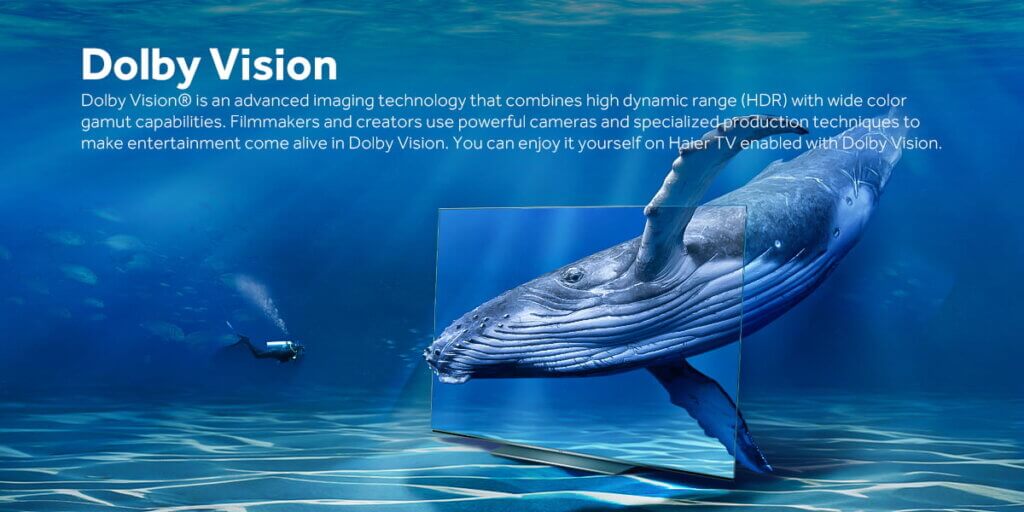 Dolby Vision

Dolby Vision® is an advanced imaging technology that combines high dynamic range (HDR) with wide color gamut capabilities. Filmmakers and creators use powerful cameras and specialized production techniques to make entertainment come alive in Dolby Vision. You can enjoy it yourself on Haier TV enabled with Dolby Vision.